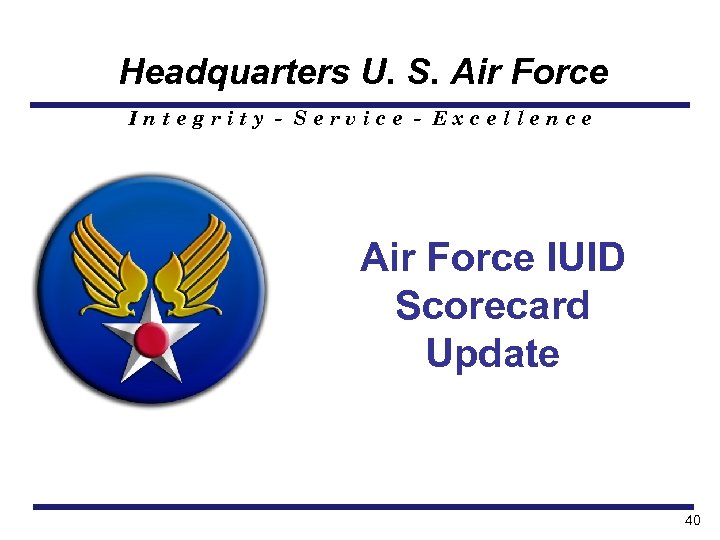 Headquarters U. S. Air Force

Integrity - Service - Excellence

Air Force IUID Scorecard Update

40